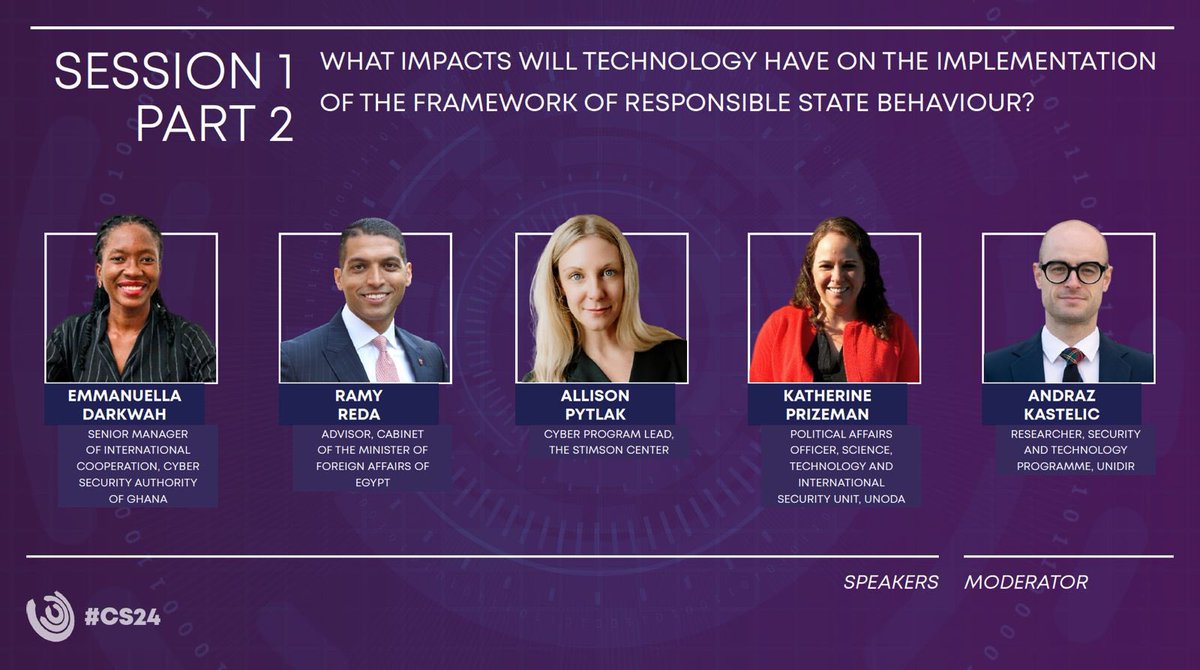 SESSION 1
PART 2

WHAT IMPACTS WILL TECHNOLOGY HAVE ON THE IMPLEMENTATION OF THE FRAMEWORK OF RESPONSIBLE STATE BEHAVIOUR?

EMMANUELLA DARKWAH
SENIOR MANAGER OF INTERNATIONAL COOPERATION, CYBER SECURITY AUTHORITY OF GHANA

RAMY REDA
ADVISOR, CABINET OF THE MINISTER OF FOREIGN AFFAIRS OF EGYPT

ALLISON PYTLAK
CYBER PROGRAM LEAD, THE STIMSON CENTER

KATHERINE PRIZEMAN
POLITICAL AFFAIRS OFFICER, SCIENCE, TECHNOLOGY AND INTERNATIONAL SECURITY UNIT, UNODA

ANDRAZ KASTELIC
RESEARCHER, SECURITY AND TECHNOLOGY PROGRAMME, UNIDIR

SPEAKERS

MODERATOR

#CS24